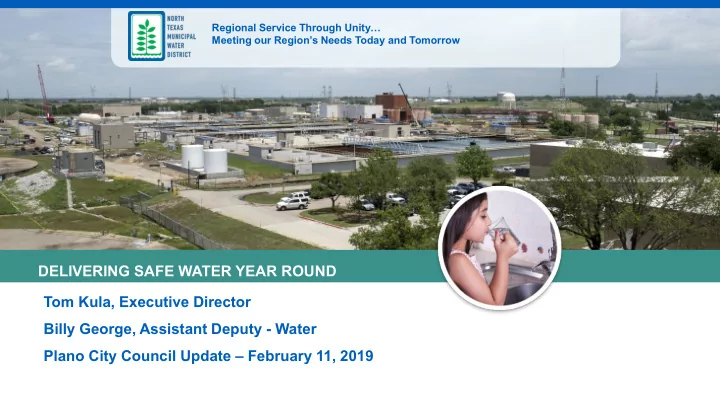 NORTH TEXAS MUNICIPAL WATER DISTRICT

Regional Service Through Unity…
Meeting our Region's Needs Today and Tomorrow

DELIVERING SAFE WATER YEAR ROUND

Tom Kula, Executive Director

Billy George, Assistant Deputy - Water

Plano City Council Update – February 11, 2019